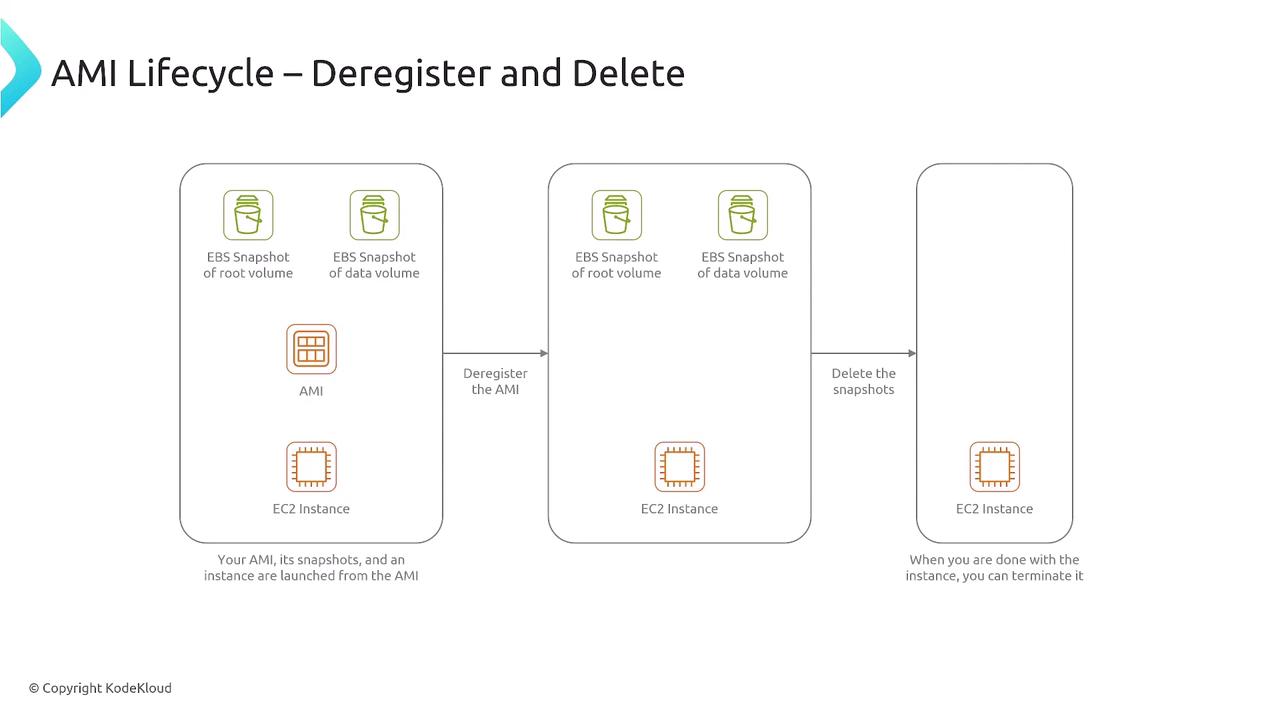 AMI Lifecycle – Deregister and Delete

EBS Snapshot of root volume

EBS Snapshot of data volume

AMI

EC2 Instance

Your AMI, its snapshots, and an instance are launched from the AMI

Deregister the AMI

EBS Snapshot of root volume

EBS Snapshot of data volume

EC2 Instance

Delete the snapshots

EC2 Instance

When you are done with the instance, you can terminate it

© Copyright KodeKloud